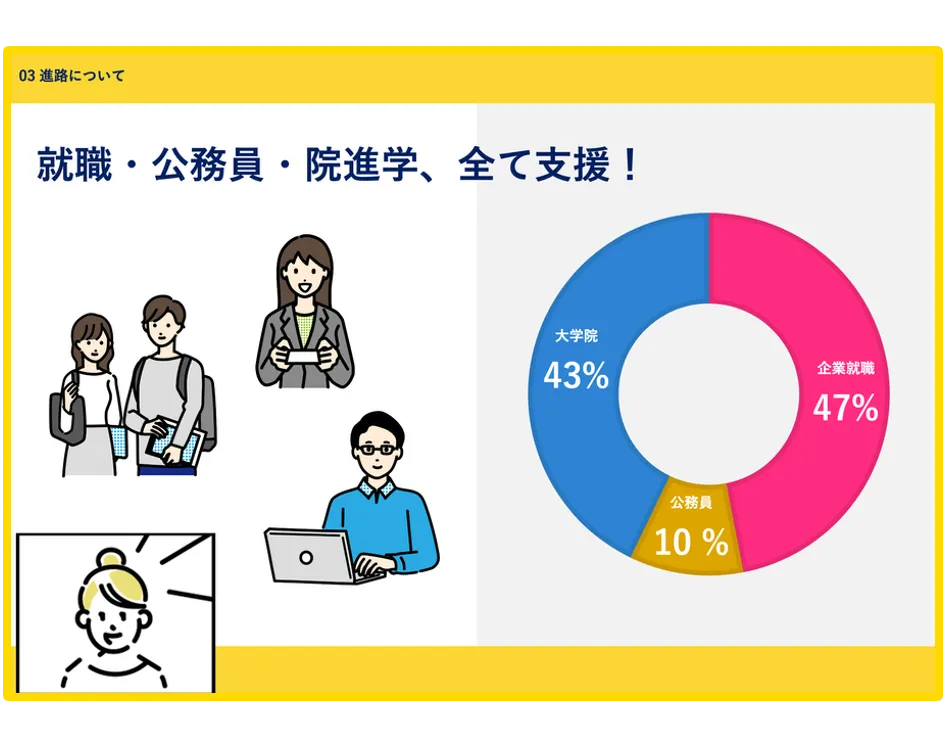 03 進路について

就職・公務員・院進学、全て支援！

大学院
43%

企業就職
47%

公務員
10 %